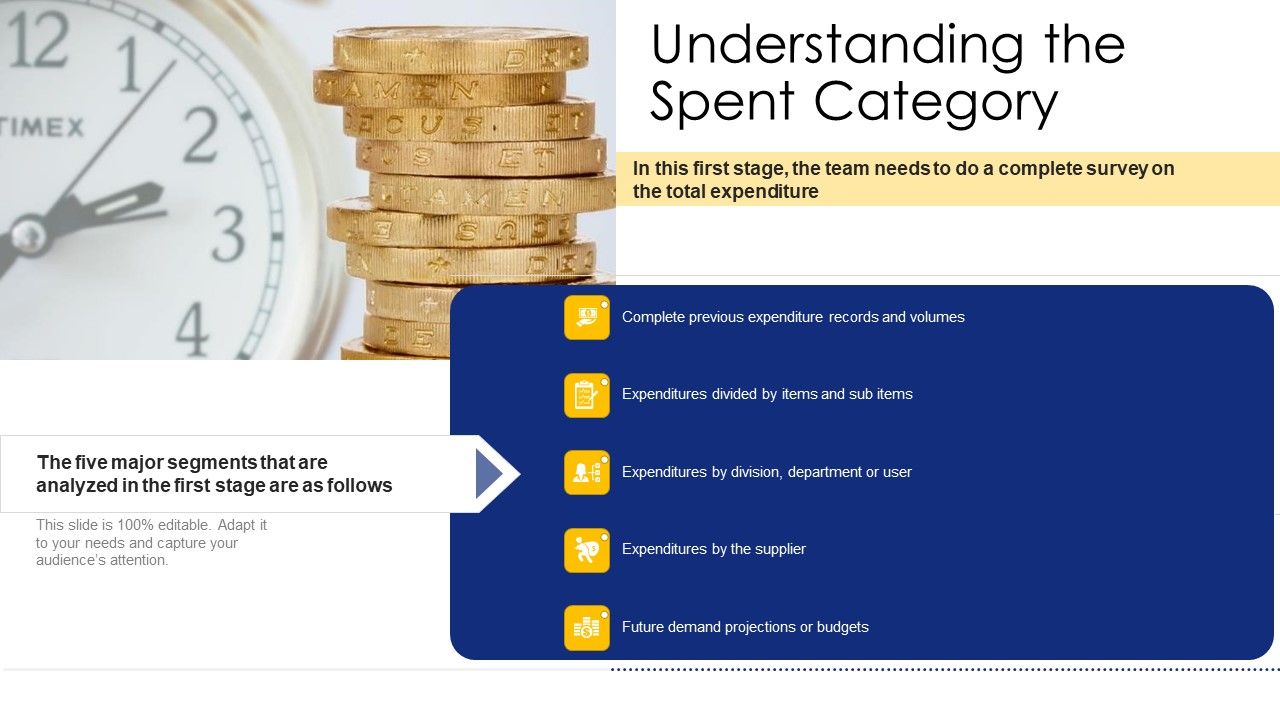 12
1
2
3
4
TIMEX

Understanding the Spent Category

In this first stage, the team needs to do a complete survey on the total expenditure

The five major segments that are analyzed in the first stage are as follows

This slide is 100% editable. Adapt it to your needs and capture your audience's attention.

Complete previous expenditure records and volumes

Expenditures divided by items and sub items

Expenditures by division, department or user

Expenditures by the supplier

Future demand projections or budgets